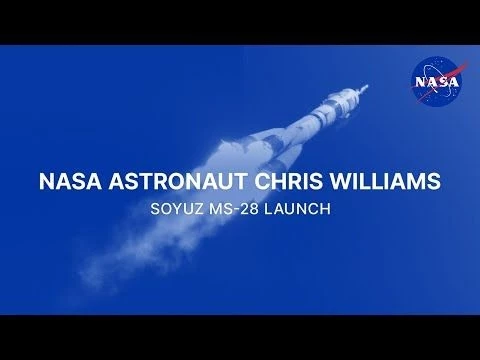 NASA

NASA ASTRONAUT CHRIS WILLIAMS

SOYUZ MS-28 LAUNCH